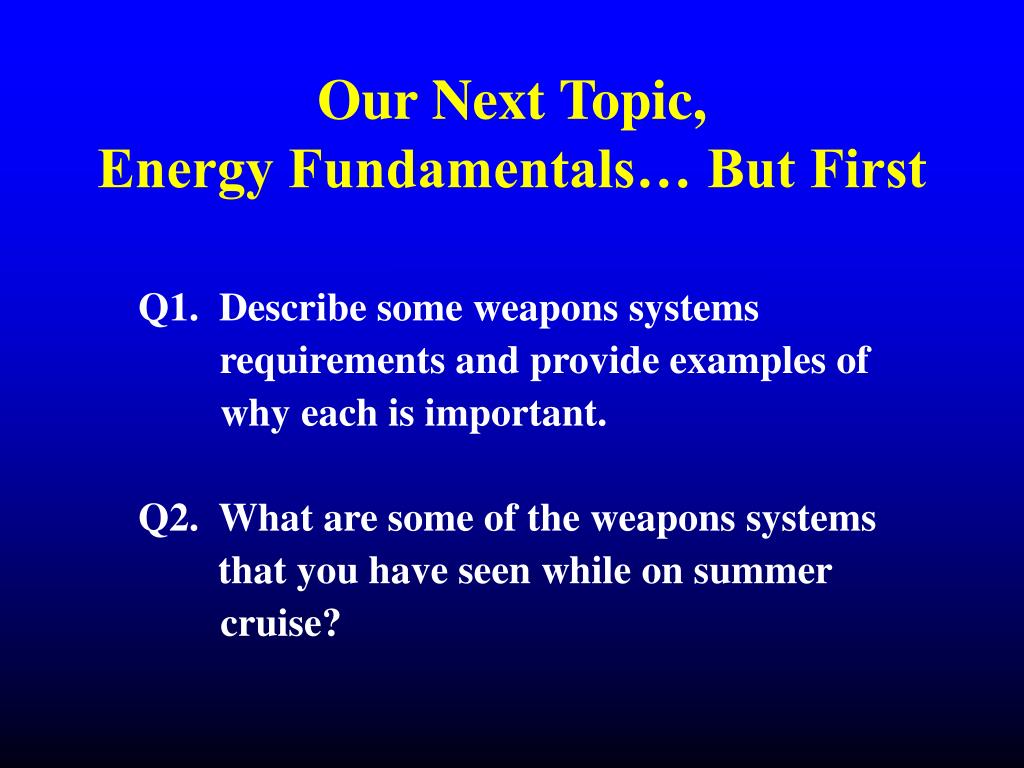 Our Next Topic,
Energy Fundamentals… But First

Q1. Describe some weapons systems requirements and provide examples of why each is important.

Q2. What are some of the weapons systems that you have seen while on summer cruise?